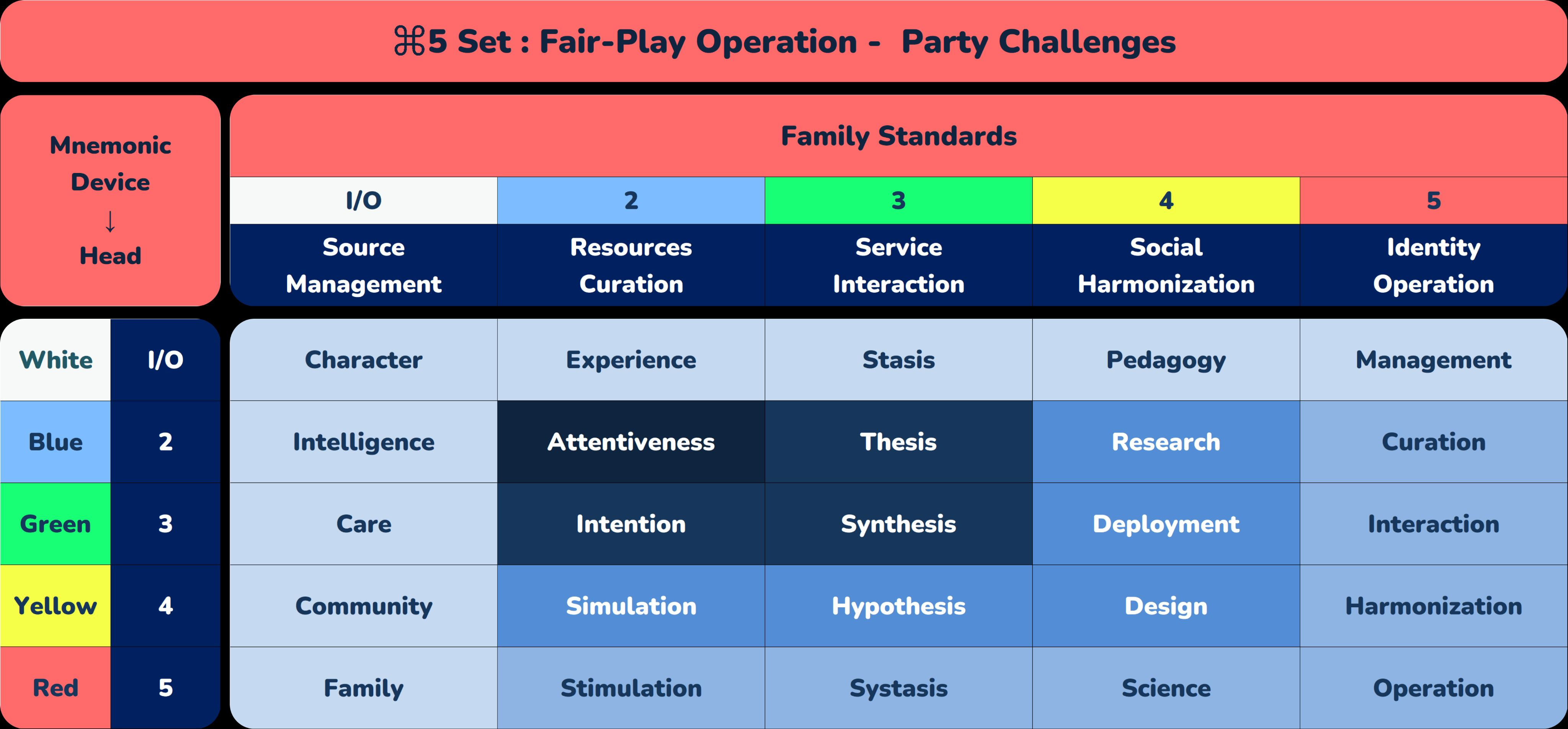 ⌘5 Set : Fair-Play Operation - Party Challenges

| Mnemonic Device ↓ Head | | Family Standards | | | | |
|---|---|---|---|---|---|---|
| | | I/O | 2 | 3 | 4 | 5 |
| | | Source Management | Resources Curation | Service Interaction | Social Harmonization | Identity Operation |
| White | I/O | Character | Experience | Stasis | Pedagogy | Management |
| Blue | 2 | Intelligence | Attentiveness | Thesis | Research | Curation |
| Green | 3 | Care | Intention | Synthesis | Deployment | Interaction |
| Yellow | 4 | Community | Simulation | Hypothesis | Design | Harmonization |
| Red | 5 | Family | Stimulation | Systasis | Science | Operation |